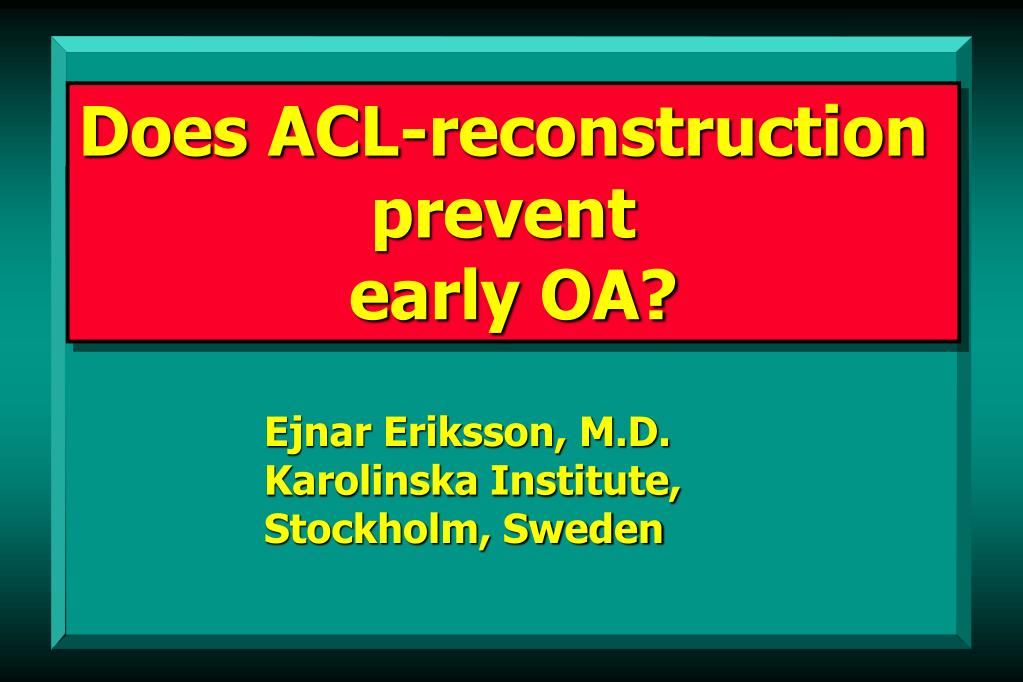 Does ACL-reconstruction prevent early OA?

Ejnar Eriksson, M.D.
Karolinska Institute,
Stockholm, Sweden